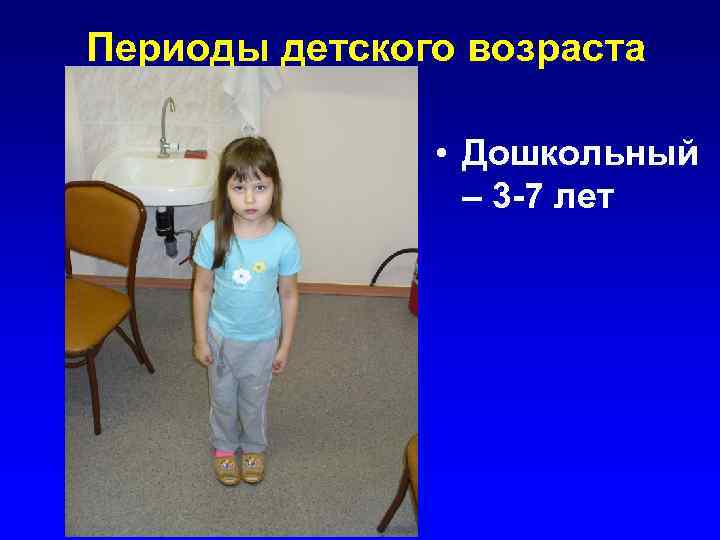 Периоды детского возраста

• Дошкольный – 3-7 лет